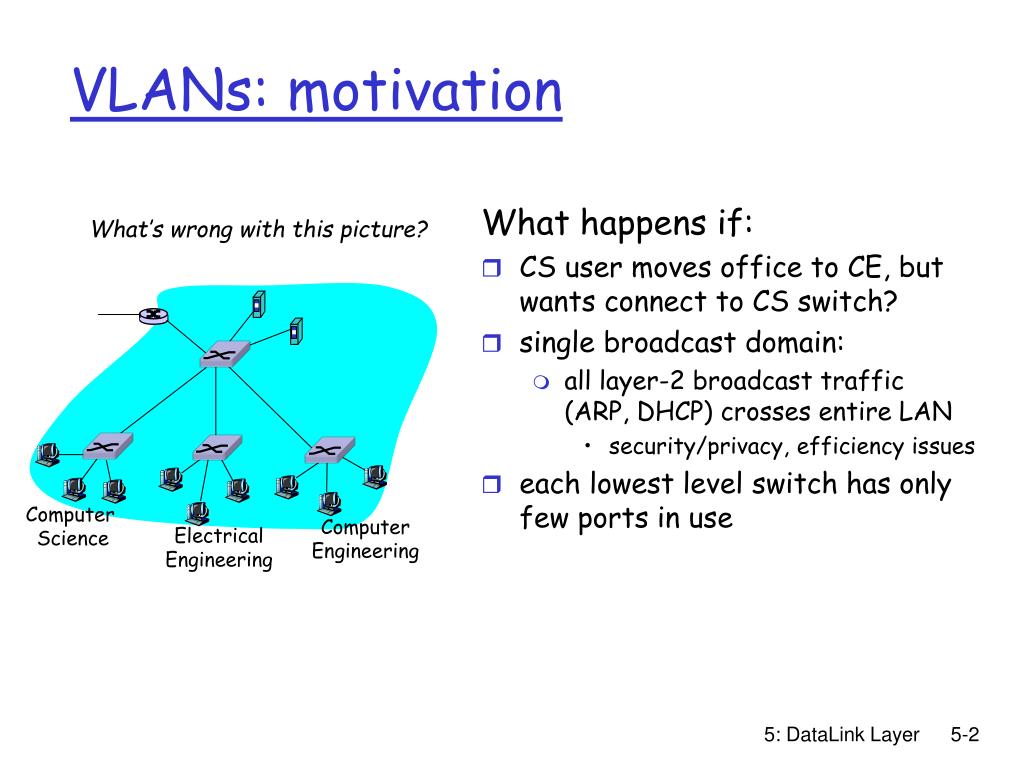 VLANs: motivation

What's wrong with this picture?

Computer Science

Electrical Engineering

Computer Engineering

What happens if:

CS user moves office to CE, but wants connect to CS switch?

single broadcast domain:

all layer-2 broadcast traffic (ARP, DHCP) crosses entire LAN

• security/privacy, efficiency issues

each lowest level switch has only few ports in use

5: DataLink Layer 5-2